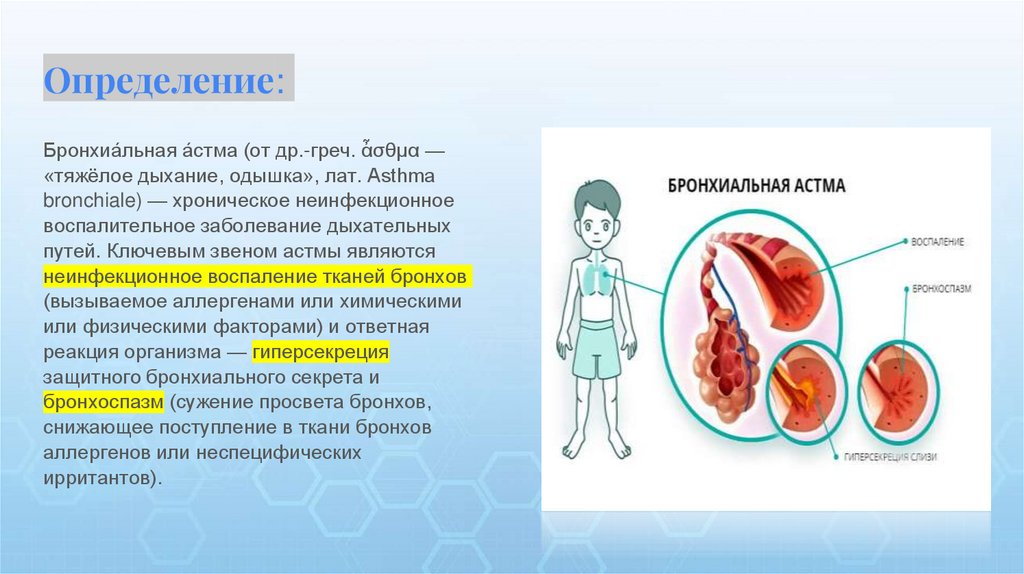 Определение:

Бронхиа́льная а́стма (от др.-греч. ἆσθμα — «тяжёлое дыхание, одышка», лат. Asthma bronchiale) — хроническое неинфекционное воспалительное заболевание дыхательных путей. Ключевым звеном астмы являются неинфекционное воспаление тканей бронхов (вызываемое аллергенами или химическими или физическими факторами) и ответная реакция организма — гиперсекреция защитного бронхиального секрета и бронхоспазм (сужение просвета бронхов, снижающее поступление в ткани бронхов аллергенов или неспецифических ирритантов).

БРОНХИАЛЬНАЯ АСТМА

ВОСПАЛЕНИЕ

БРОНХОСПАЗМ

ГИПЕРСЕКРЕЦИЯ СЛИЗИ